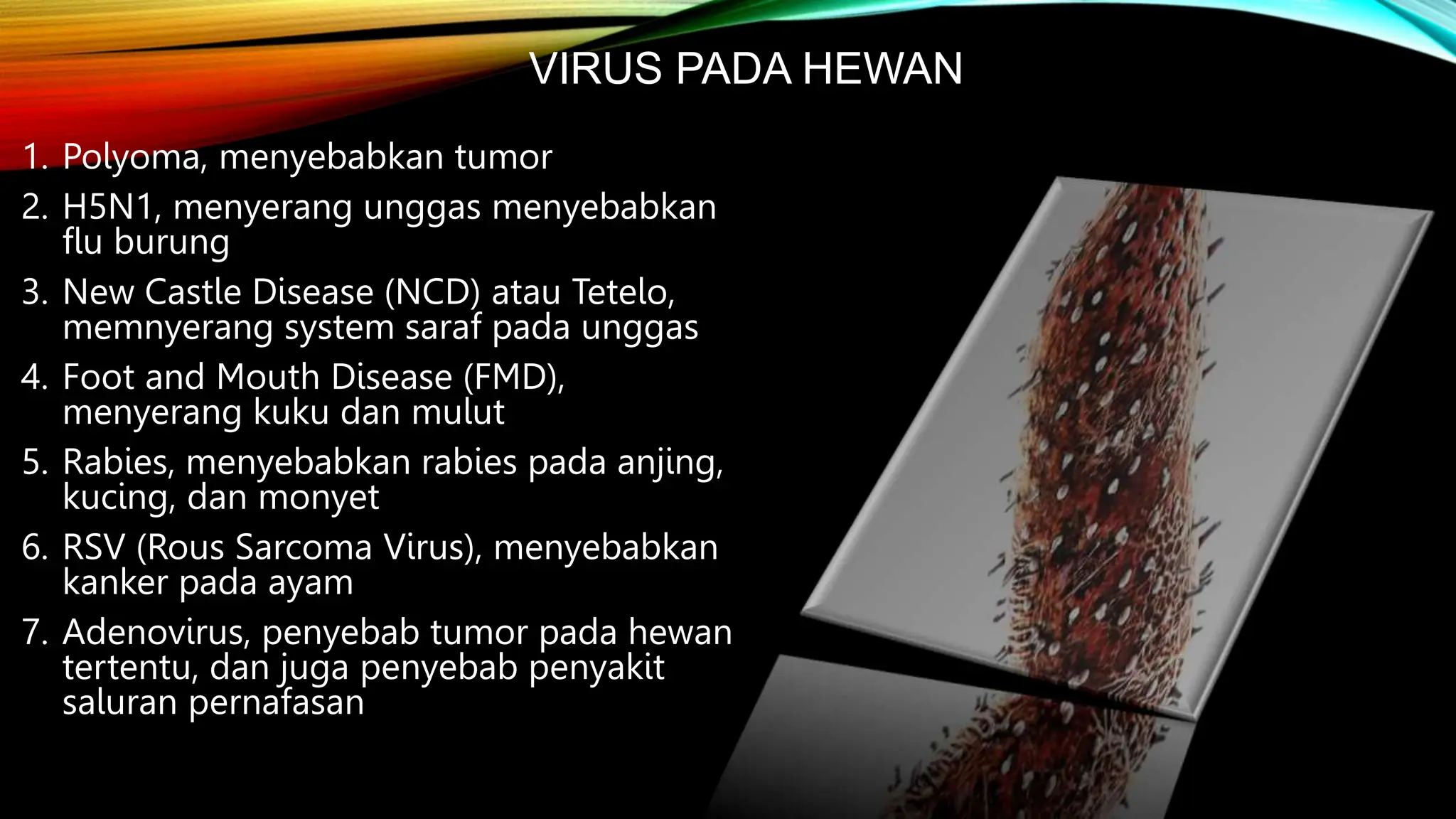 VIRUS PADA HEWAN

1. Polyoma, menyebabkan tumor
2. H5N1, menyerang unggas menyebabkan flu burung
3. New Castle Disease (NCD) atau Tetelo, memnyerang system saraf pada unggas
4. Foot and Mouth Disease (FMD), menyerang kuku dan mulut
5. Rabies, menyebabkan rabies pada anjing, kucing, dan monyet
6. RSV (Rous Sarcoma Virus), menyebabkan kanker pada ayam
7. Adenovirus, penyebab tumor pada hewan tertentu, dan juga penyebab penyakit saluran pernafasan